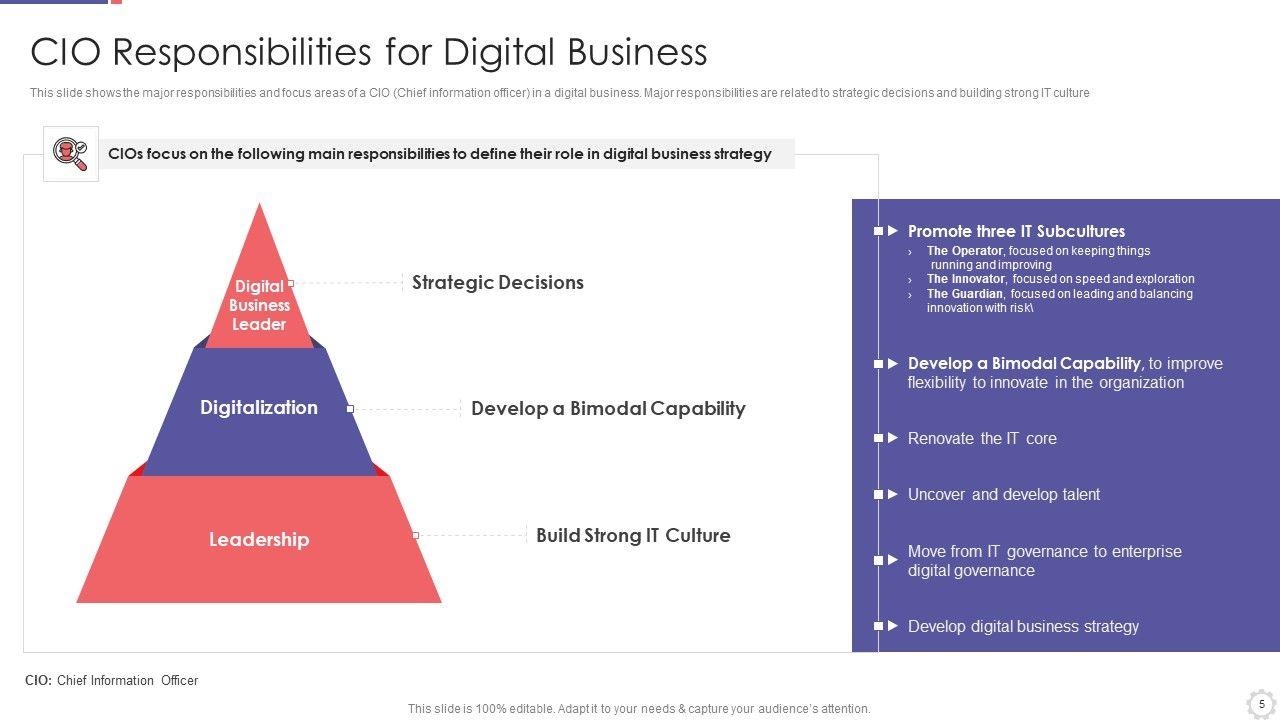 CIO Responsibilities for Digital Business

This slide shows the major responsibilities and focus areas of a CIO (Chief information officer) in a digital business. Major responsibilities are related to strategic decisions and building strong IT culture

CIOs focus on the following main responsibilities to define their role in digital business strategy

Digital Business Leader

Strategic Decisions

Digitalization

Develop a Bimodal Capability

Leadership

Build Strong IT Culture

Promote three IT Subcultures
› The Operator, focused on keeping things running and improving
› The Innovator, focused on speed and exploration
› The Guardian, focused on leading and balancing innovation with risk\

Develop a Bimodal Capability, to improve flexibility to innovate in the organization

Renovate the IT core

Uncover and develop talent

Move from IT governance to enterprise digital governance

Develop digital business strategy

CIO: Chief Information Officer

This slide is 100% editable. Adapt it to your needs & capture your audience's attention.

5